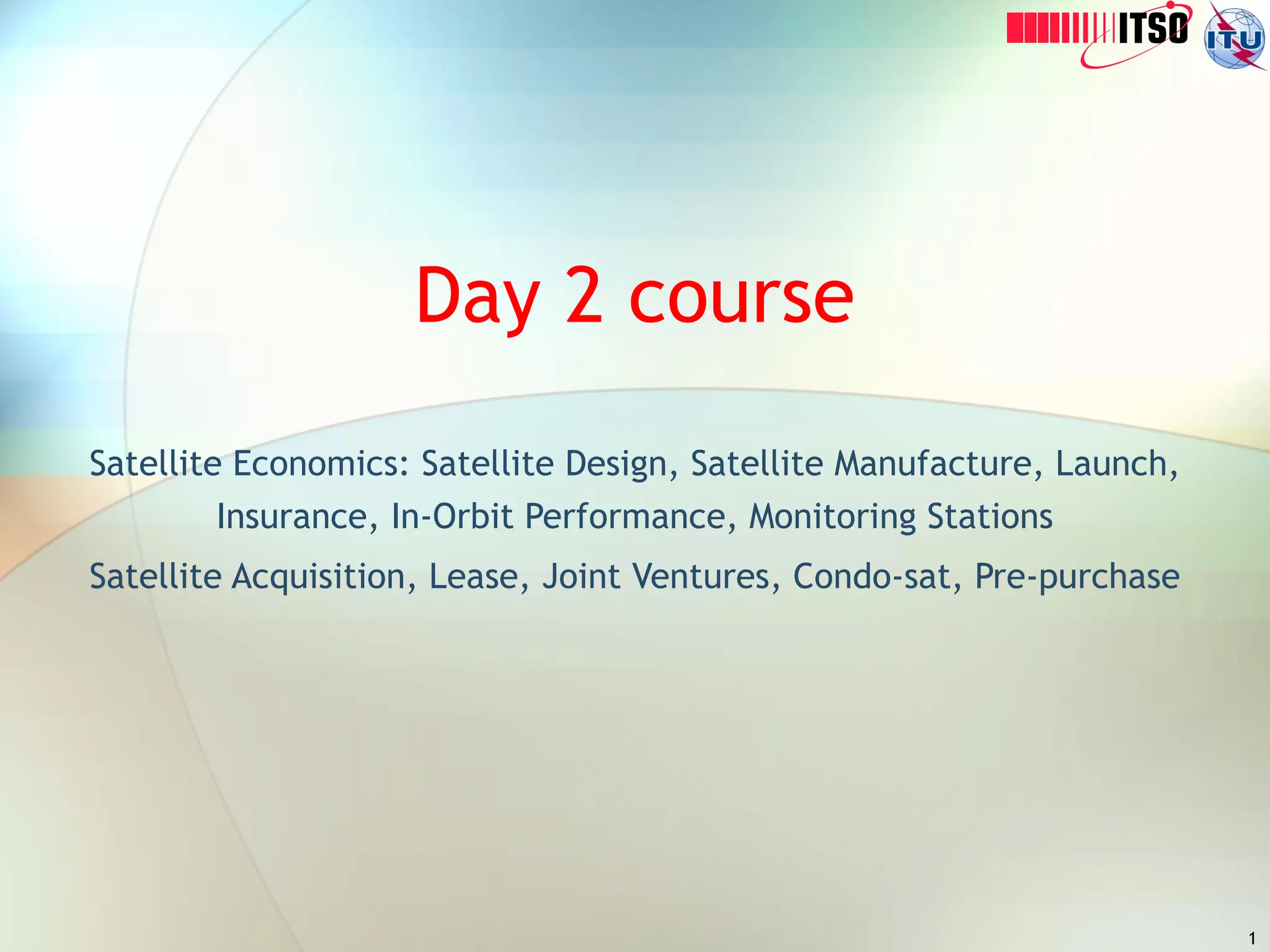 ITSO ITU

Day 2 course

Satellite Economics: Satellite Design, Satellite Manufacture, Launch, Insurance, In-Orbit Performance, Monitoring Stations

Satellite Acquisition, Lease, Joint Ventures, Condo-sat, Pre-purchase

1